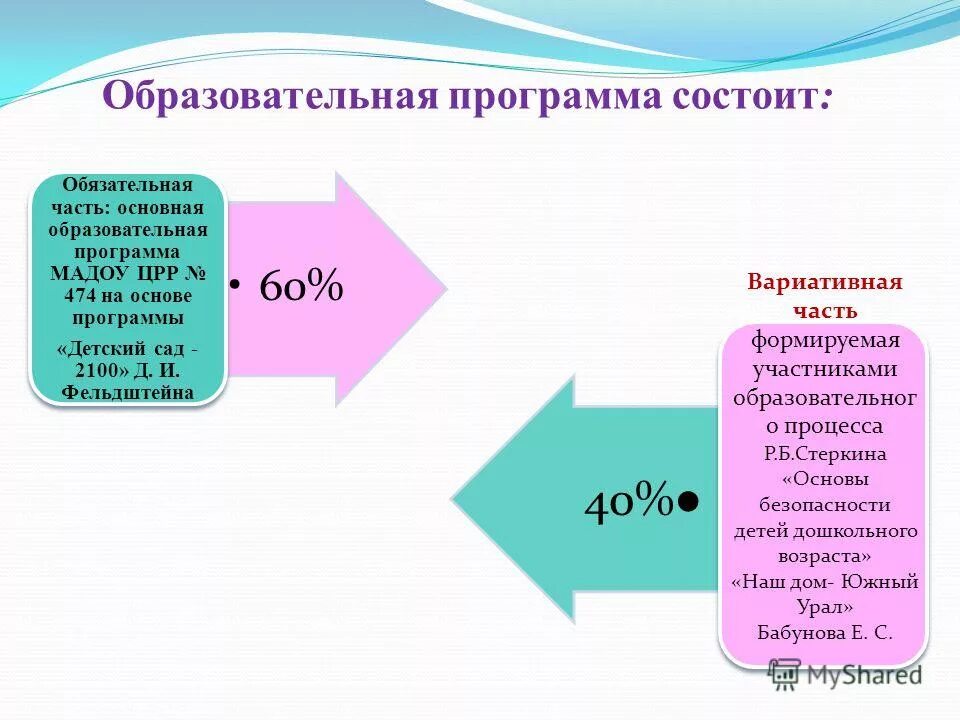 Образовательная программа состоит:

Обязательная часть: основная образовательная программа МАДОУ ЦРР № 474 на основе программы

«Детский сад - 2100» Д. И. Фельдштейна

• 60%

Вариативная часть

формируемая участниками образовательного процесса

Р.Б.Стеркина «Основы безопасности детей дошкольного возраста»

«Наш дом- Южный Урал»

Бабунова Е. С.

40%•

MyShared